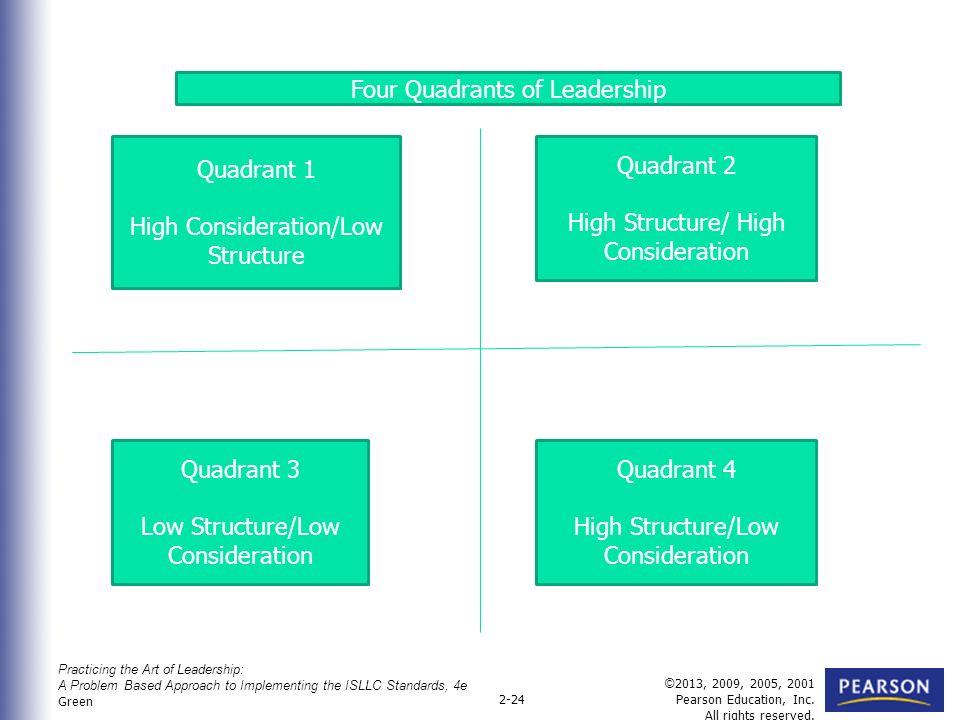 Four Quadrants of Leadership

Quadrant 1

High Consideration/Low Structure

Quadrant 2

High Structure/ High Consideration

Quadrant 3

Low Structure/Low Consideration

Quadrant 4

High Structure/Low Consideration

Practicing the Art of Leadership:
A Problem Based Approach to Implementing the ISLLC Standards, 4e
Green

2-24

©2013, 2009, 2005, 2001
Pearson Education, Inc.
All rights reserved.

PEARSON